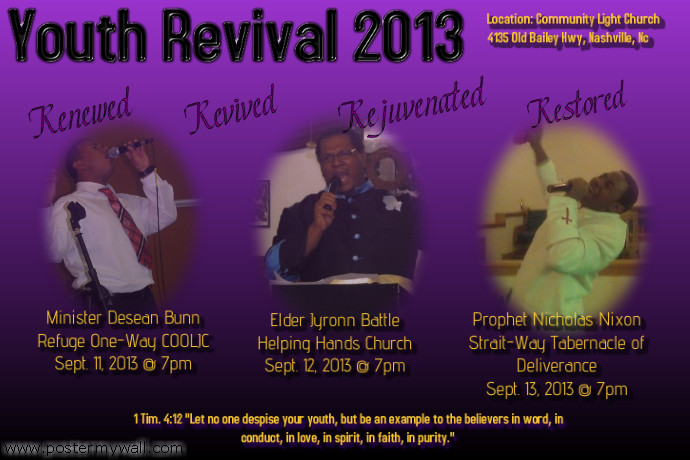 Youth Revival 2013

Location: Community Light Church
4135 Old Bailey Hwy, Nashville, Nc

Renewed Revived Rejuvenated Restored

Minister Desean Bunn
Refuge One-Way COOLJC
Sept. 11, 2013 @ 7pm

Elder Jyronn Battle
Helping Hands Church
Sept. 12, 2013 @ 7pm

Prophet Nicholas Nixon
Strait-Way Tabernacle of Deliverance
Sept. 13, 2013 @ 7pm

1 Tim. 4:12 "Let no one despise your youth, but be an example to the believers in word, in conduct, in love, in spirit, in faith, in purity."

www.postermywall.com